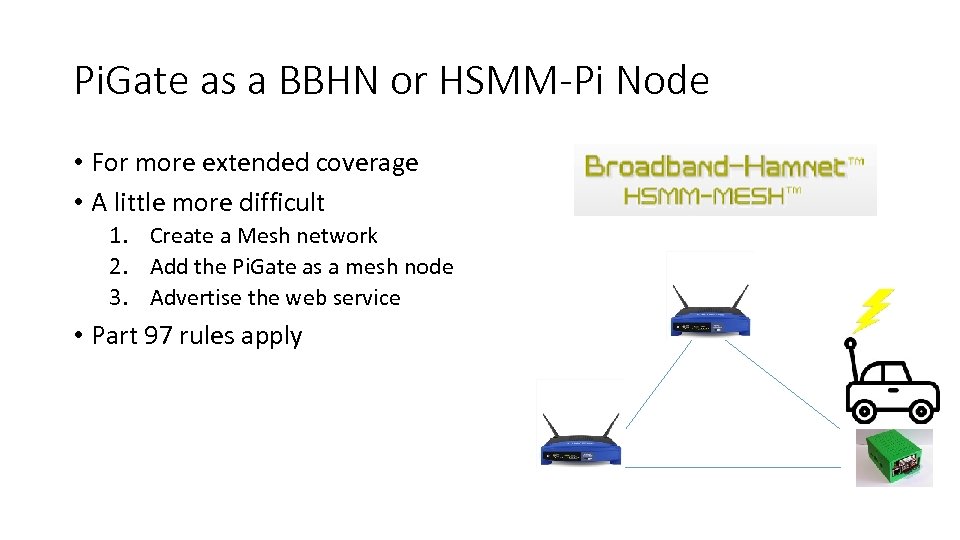 PiGate as a BBHN or HSMM-Pi Node

• For more extended coverage
• A little more difficult
1. Create a Mesh network
2. Add the PiGate as a mesh node
3. Advertise the web service
• Part 97 rules apply

Broadband-Hamnet™
HSMM-MESH™